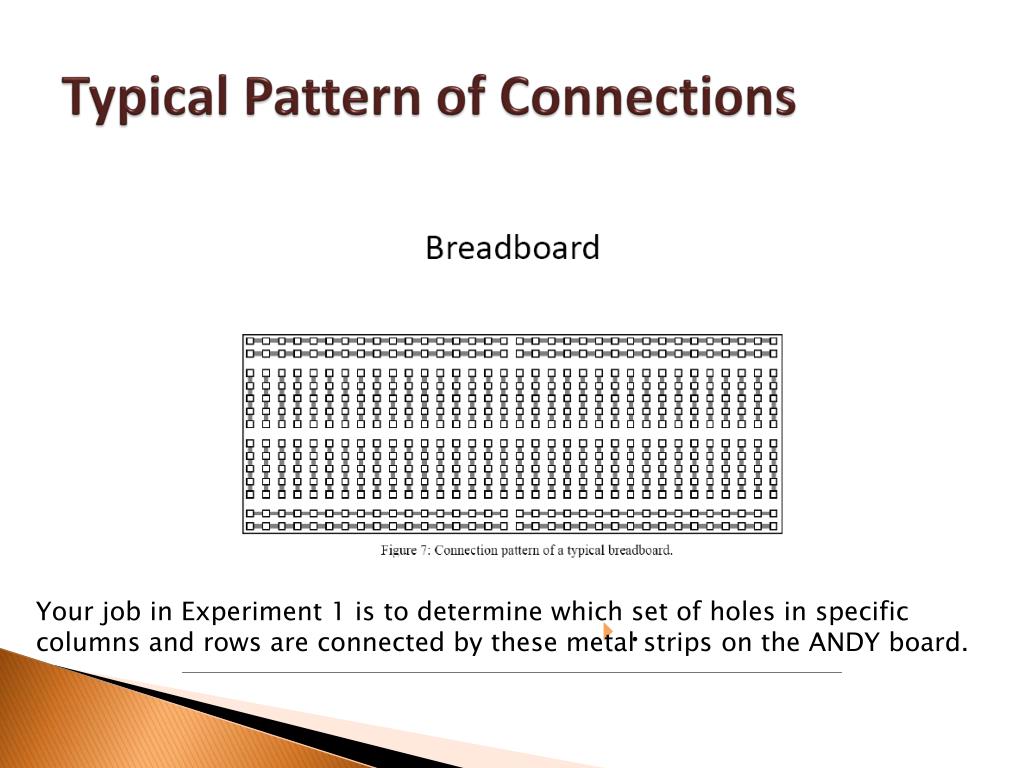 Typical Pattern of Connections

Breadboard

Figure 7: Connection pattern of a typical breadboard.

Your job in Experiment 1 is to determine which set of holes in specific columns and rows are connected by these metal strips on the ANDY board.